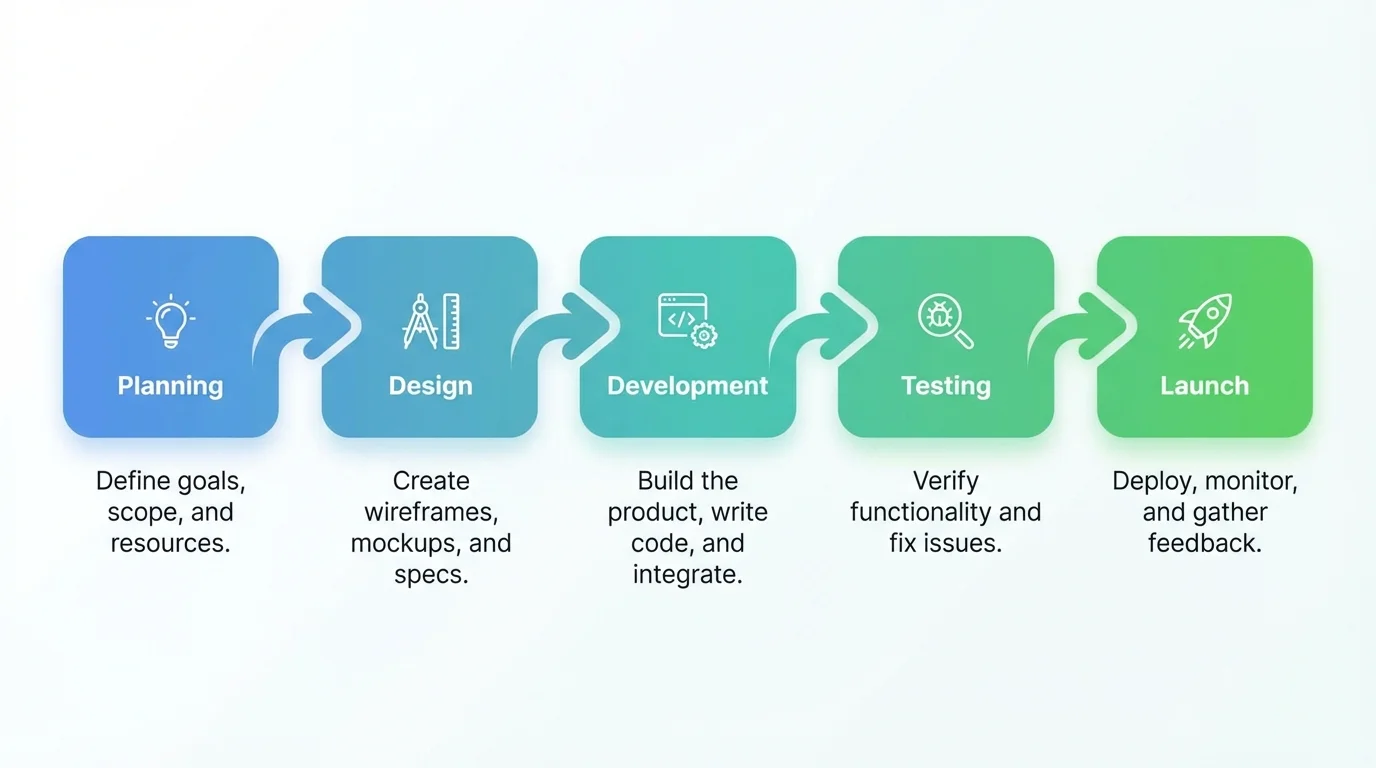 Planning

Define goals, scope, and resources.

Design

Create wireframes, mockups, and specs.

Development

Build the product, write code, and integrate.

Testing

Verify functionality and fix issues.

Launch

Deploy, monitor, and gather feedback.